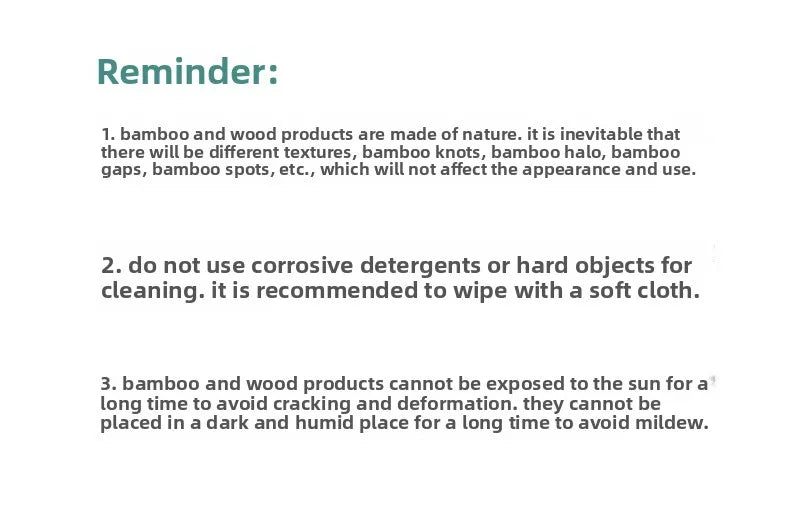 Reminder:

1. bamboo and wood products are made of nature. it is inevitable that there will be different textures, bamboo knots, bamboo halo, bamboo gaps, bamboo spots, etc., which will not affect the appearance and use.

2. do not use corrosive detergents or hard objects for cleaning. it is recommended to wipe with a soft cloth.

3. bamboo and wood products cannot be exposed to the sun for a long time to avoid cracking and deformation. they cannot be placed in a dark and humid place for a long time to avoid mildew.